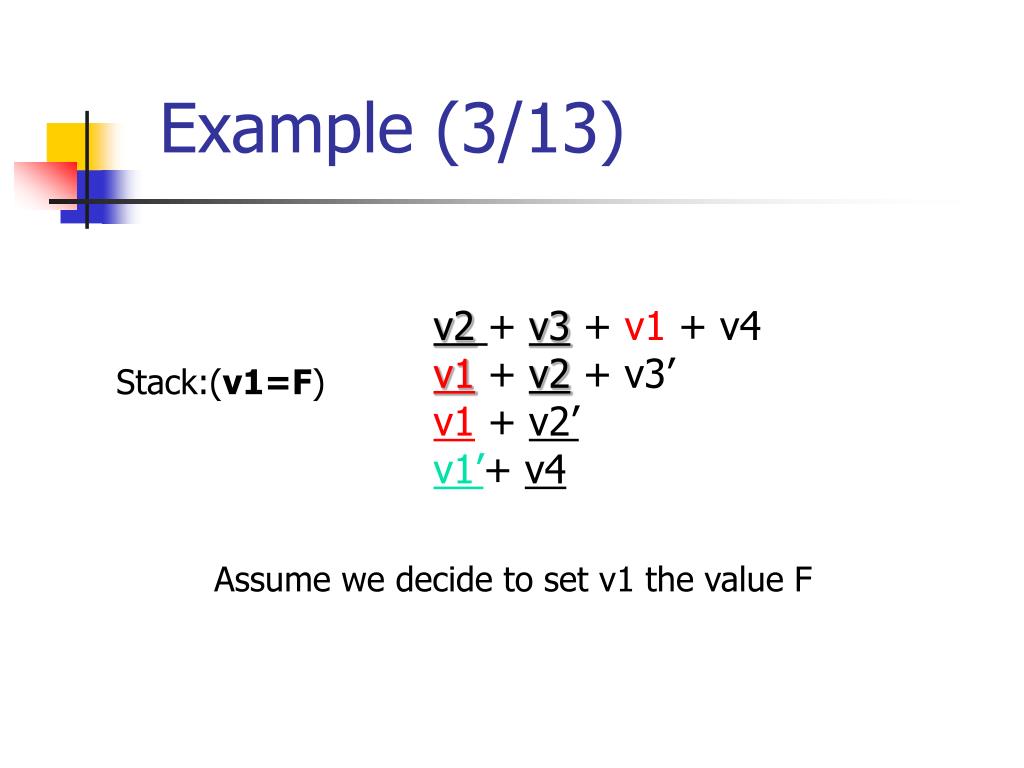 Example (3/13)

Stack:(v1=F)

v2 + v3 + v1 + v4
v1 + v2 + v3’
v1 + v2’
v1’+ v4

Assume we decide to set v1 the value F